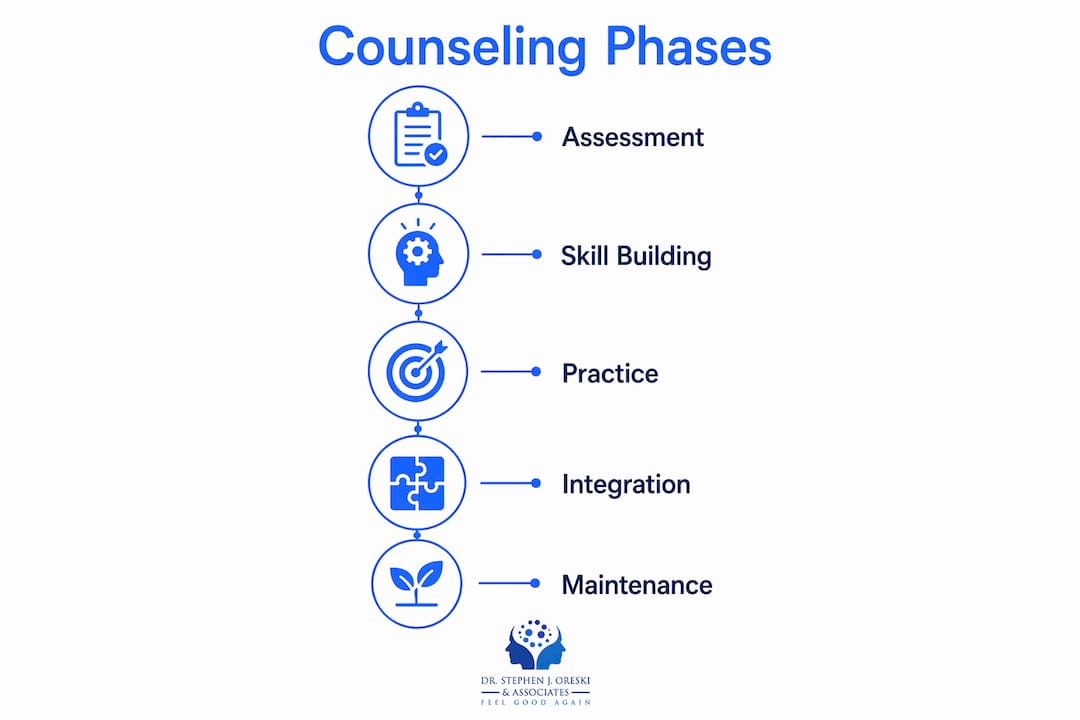 Counseling Phases

Assessment

Skill Building

Practice

Integration

Maintenance

DR. STEPHEN J. ORESKI
& ASSOCIATES
FEEL GOOD AGAIN